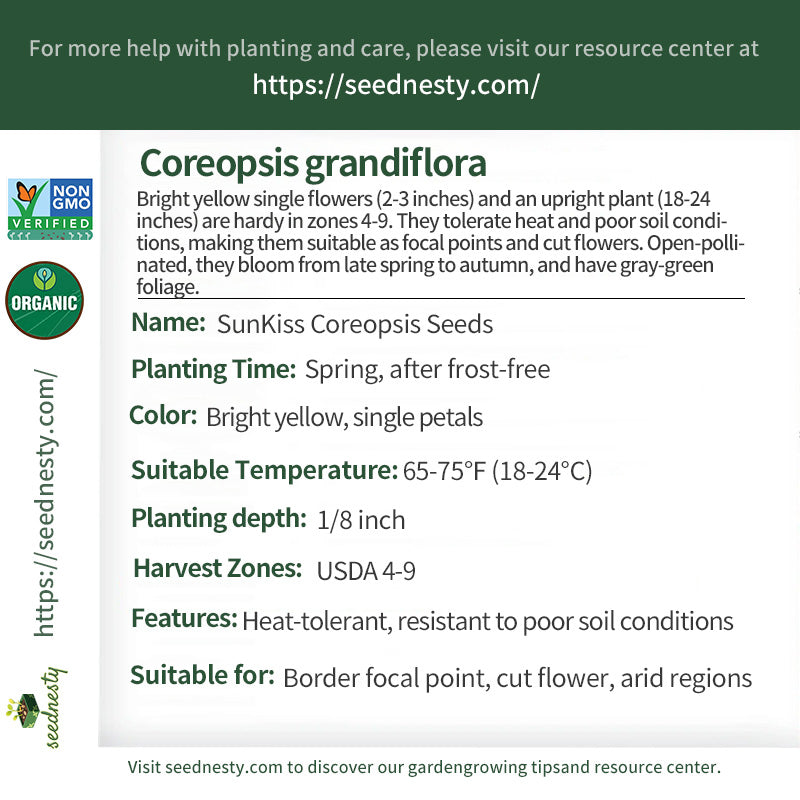 For more help with planting and care, please visit our resource center at
https://seednesty.com/

NON GMO VERIFIED

ORGANIC

https://seednesty.com/

seednesty

Coreopsis grandiflora

Bright yellow single flowers (2-3 inches) and an upright plant (18-24 inches) are hardy in zones 4-9. They tolerate heat and poor soil conditions, making them suitable as focal points and cut flowers. Open-pollinated, they bloom from late spring to autumn, and have gray-green foliage.

Name: SunKiss Coreopsis Seeds

Planting Time: Spring, after frost-free

Color: Bright yellow, single petals

Suitable Temperature: 65-75°F (18-24°C)

Planting depth: 1/8 inch

Harvest Zones: USDA 4-9

Features: Heat-tolerant, resistant to poor soil conditions

Suitable for: Border focal point, cut flower, arid regions

Visit seednesty.com to discover our gardengrowing tipsand resource center.